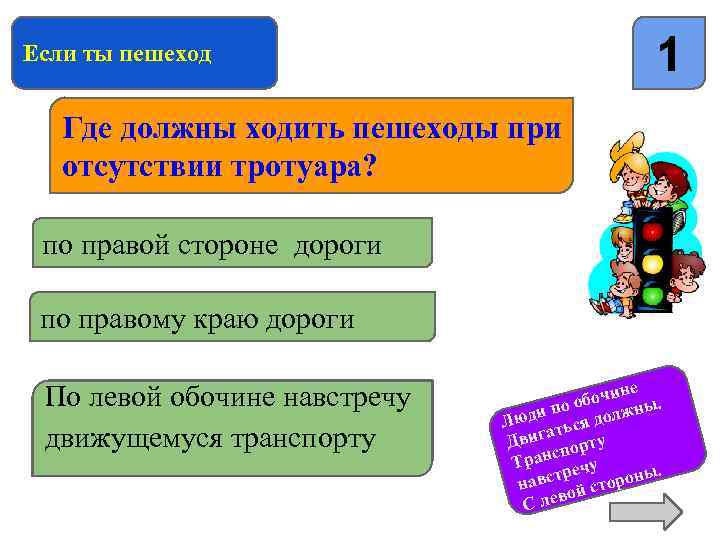 Если ты пешеход

1

Где должны ходить пешеходы при отсутствии тротуара?

по правой стороне дороги

по правому краю дороги

По левой обочине навстречу движущемуся транспорту

Люди по обочине
Двигаться должны,
Транспорту
навстречу
С левой стороны.